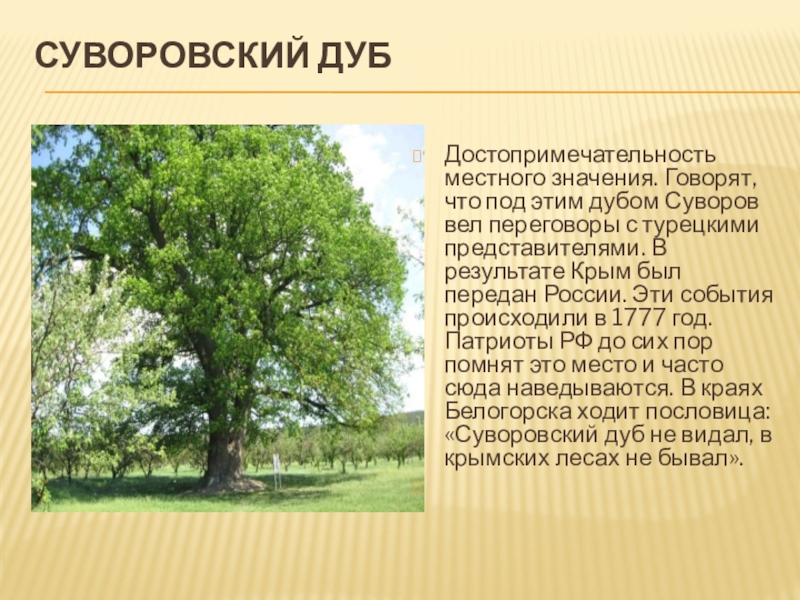 СУВОРОВСКИЙ ДУБ

Достопримечательность местного значения. Говорят, что под этим дубом Суворов вел переговоры с турецкими представителями. В результате Крым был передан России. Эти события происходили в 1777 год. Патриоты РФ до сих пор помнят это место и часто сюда наведываются. В краях Белогорска ходит пословица: «Суворовский дуб не видал, в крымских лесах не бывал».